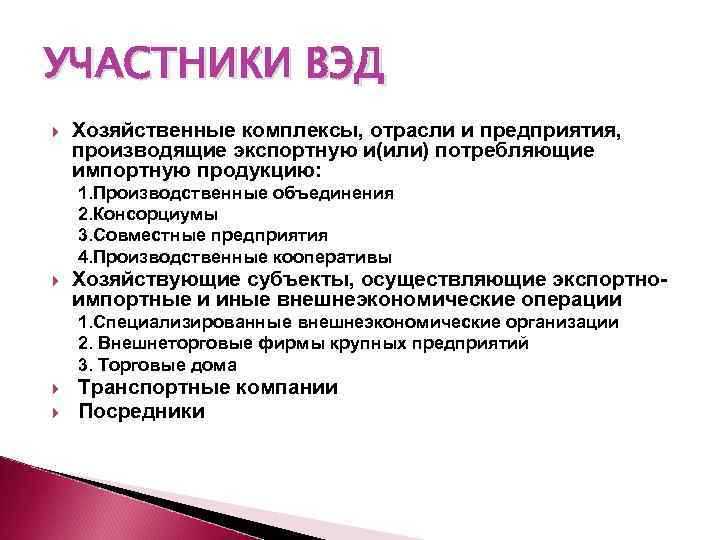 УЧАСТНИКИ ВЭД

Хозяйственные комплексы, отрасли и предприятия, производящие экспортную и(или) потребляющие импортную продукцию:
1.Производственные объединения
2.Консорциумы
3.Совместные предприятия
4.Производственные кооперативы

Хозяйствующие субъекты, осуществляющие экспортно-импортные и иные внешнеэкономические операции
1.Специализированные внешнеэкономические организации
2. Внешнеторговые фирмы крупных предприятий
3. Торговые дома

Транспортные компании

Посредники